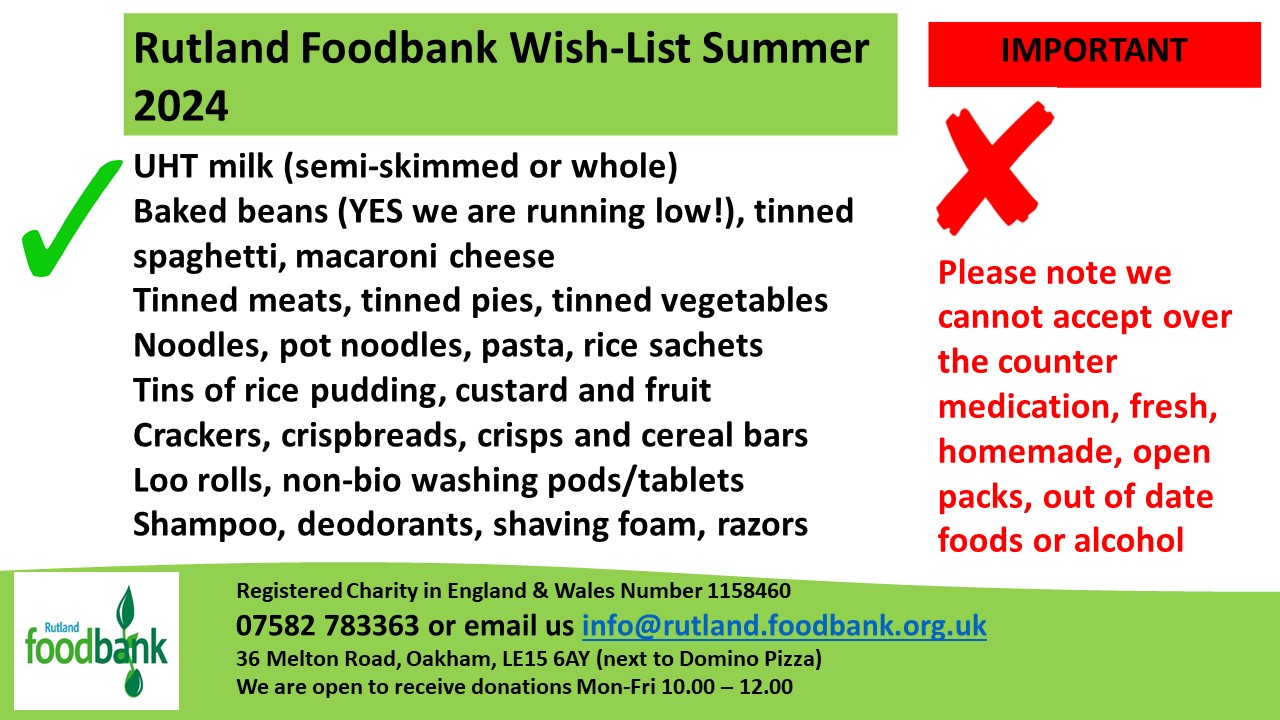 Rutland Foodbank Wish-List Summer 2024

UHT milk (semi-skimmed or whole)
Baked beans (YES we are running low!), tinned spaghetti, macaroni cheese
Tinned meats, tinned pies, tinned vegetables
Noodles, pot noodles, pasta, rice sachets
Tins of rice pudding, custard and fruit
Crackers, crispbreads, crisps and cereal bars
Loo rolls, non-bio washing pods/tablets
Shampoo, deodorants, shaving foam, razors

IMPORTANT

Please note we cannot accept over the counter medication, fresh, homemade, open packs, out of date foods or alcohol

Rutland foodbank

Registered Charity in England & Wales Number 1158460
07582 783363 or email us info@rutland.foodbank.org.uk
36 Melton Road, Oakham, LE15 6AY (next to Domino Pizza)
We are open to receive donations Mon-Fri 10.00 – 12.00